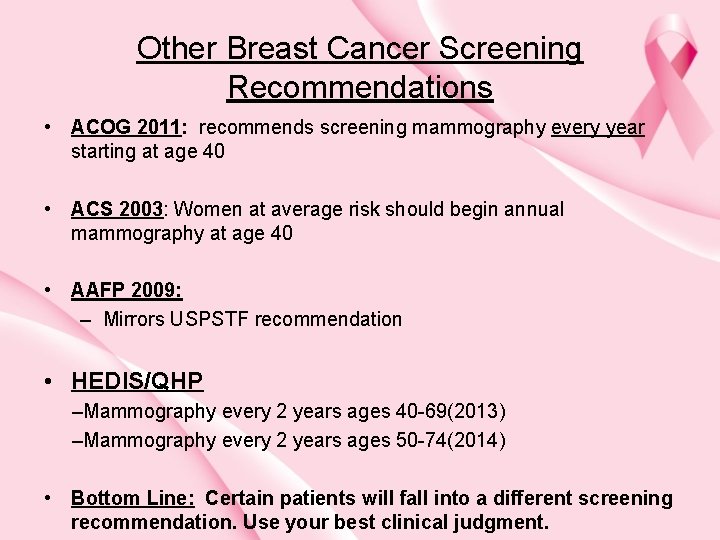 Other Breast Cancer Screening Recommendations

• ACOG 2011: recommends screening mammography every year starting at age 40

• ACS 2003: Women at average risk should begin annual mammography at age 40

• AAFP 2009:
– Mirrors USPSTF recommendation

• HEDIS/QHP
–Mammography every 2 years ages 40-69(2013)
–Mammography every 2 years ages 50-74(2014)

• Bottom Line: Certain patients will fall into a different screening recommendation. Use your best clinical judgment.